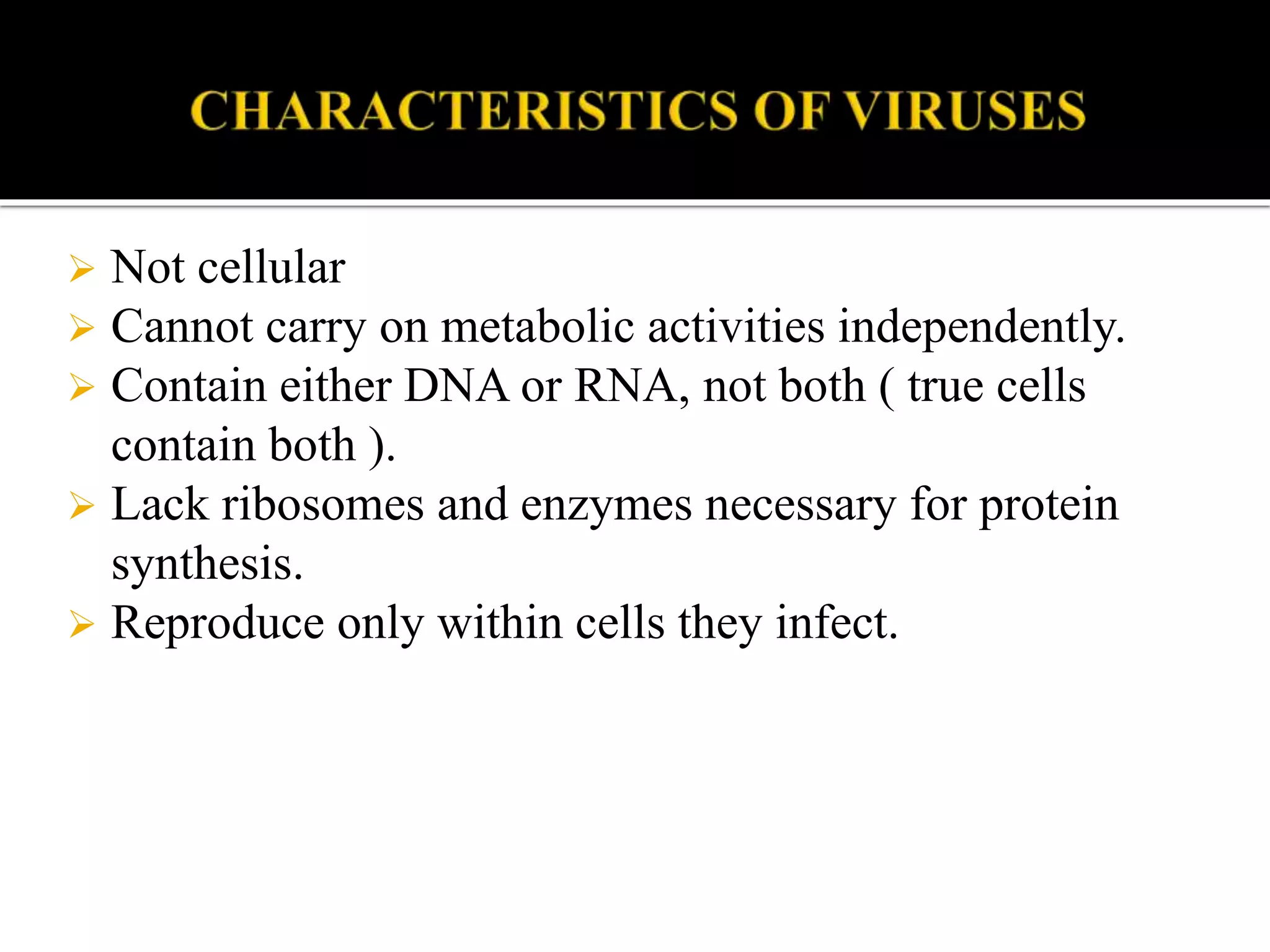 CHARACTERISTICS OF VIRUSES

➢ Not cellular
➢ Cannot carry on metabolic activities independently.
➢ Contain either DNA or RNA, not both ( true cells contain both ).
➢ Lack ribosomes and enzymes necessary for protein synthesis.
➢ Reproduce only within cells they infect.